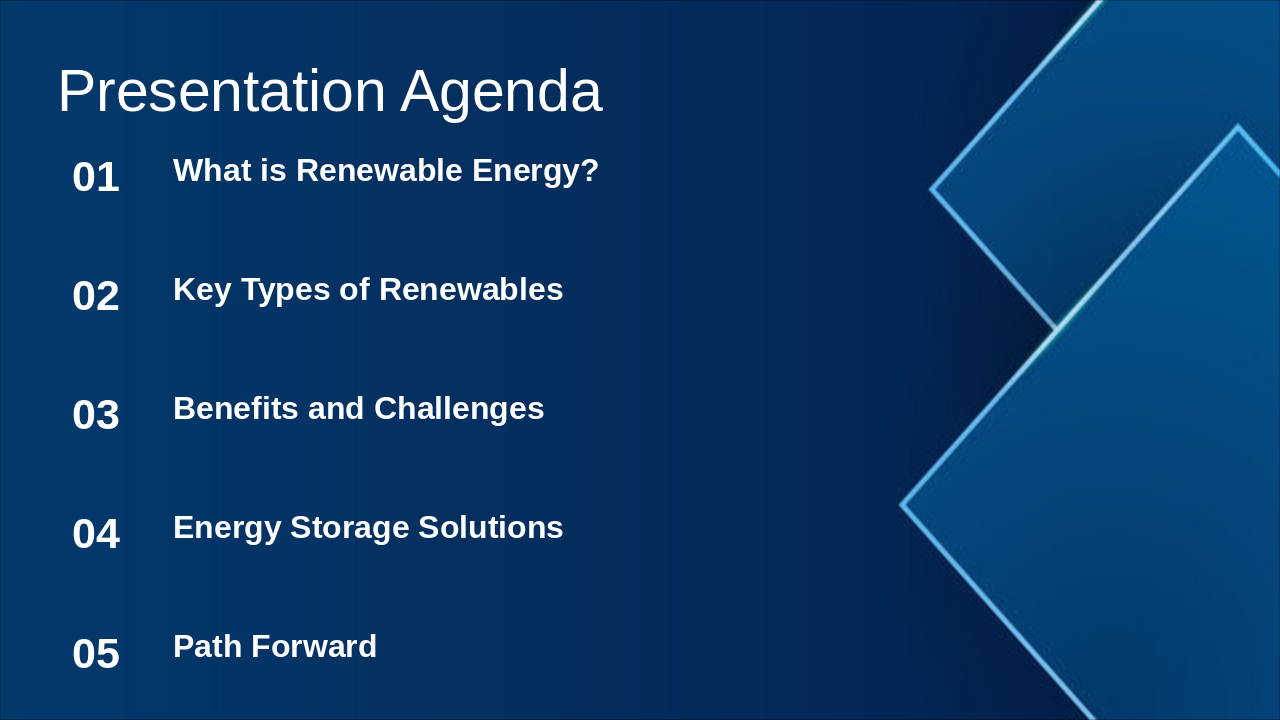 Presentation Agenda

01 What is Renewable Energy?

02 Key Types of Renewables

03 Benefits and Challenges

04 Energy Storage Solutions

05 Path Forward